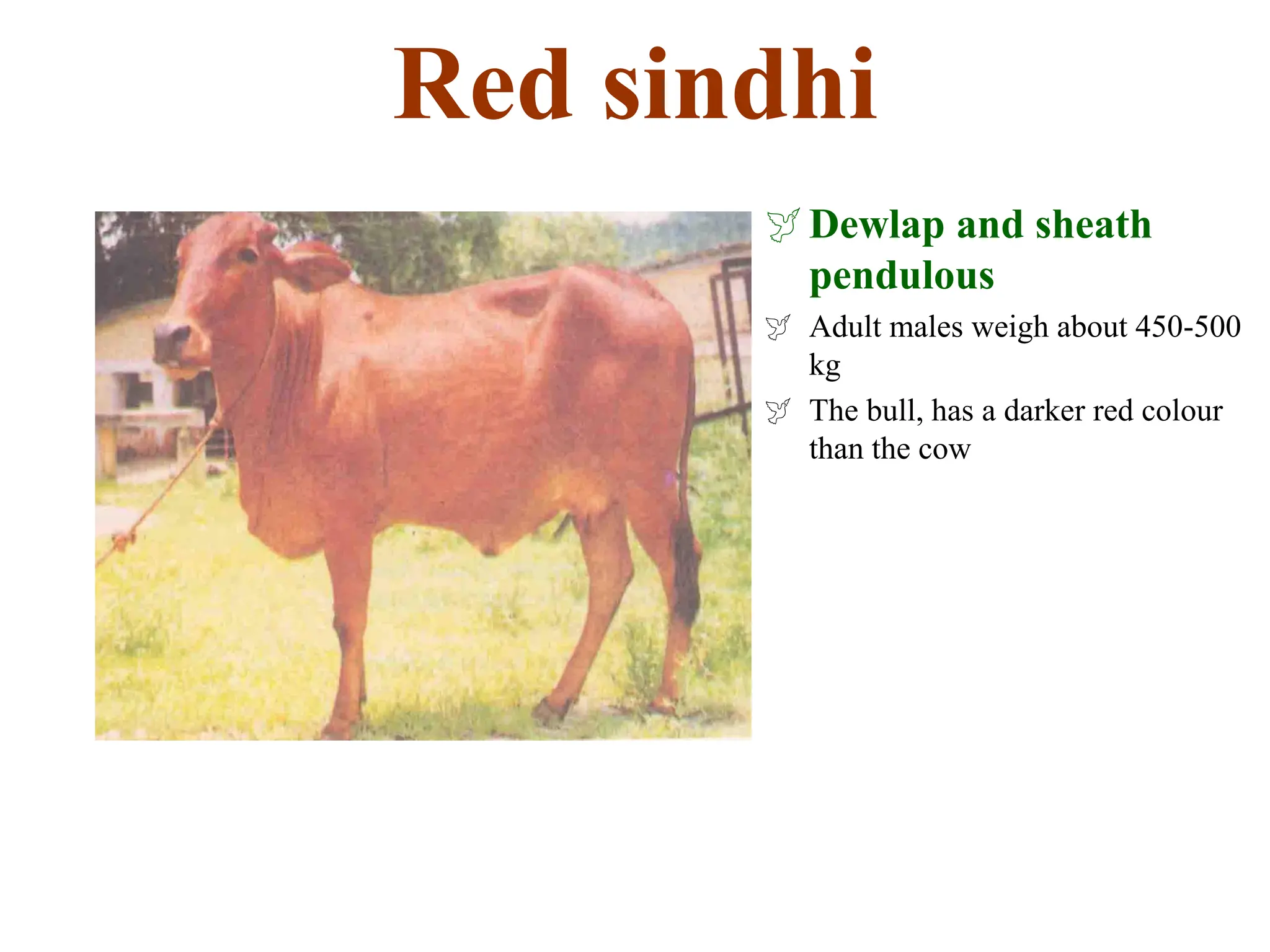 Red sindhi

Dewlap and sheath pendulous

Adult males weigh about 450-500 kg

The bull, has a darker red colour than the cow